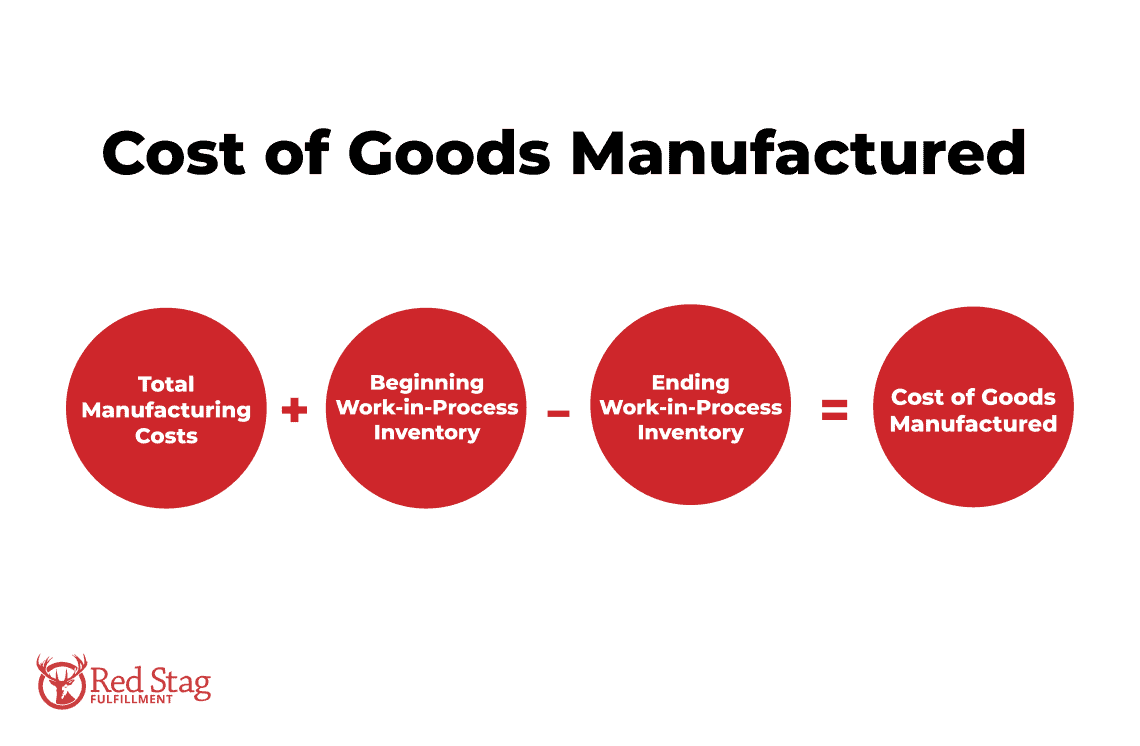 Cost of Goods Manufactured

Total Manufacturing Costs + Beginning Work-in-Process Inventory – Ending Work-in-Process Inventory = Cost of Goods Manufactured

Red Stag FULFILLMENT